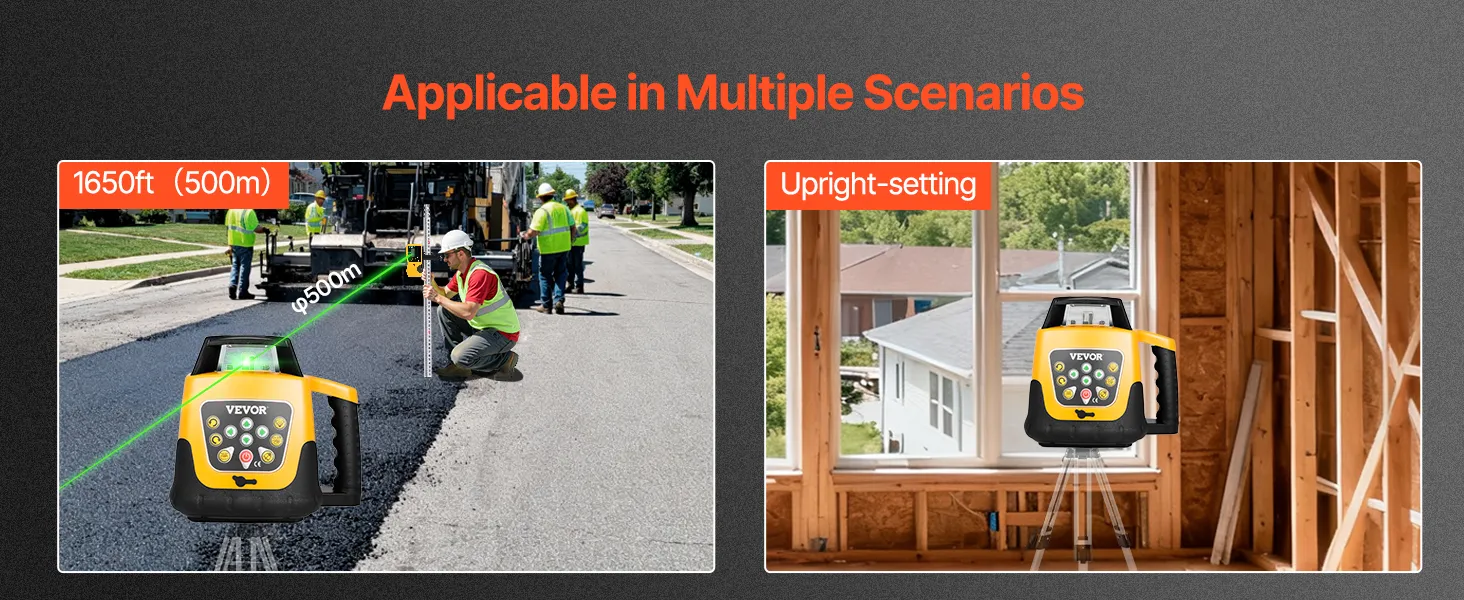 Applicable in Multiple Scenarios

1650ft（500m）

φ500m

VEVOR

Upright-setting

VEVOR